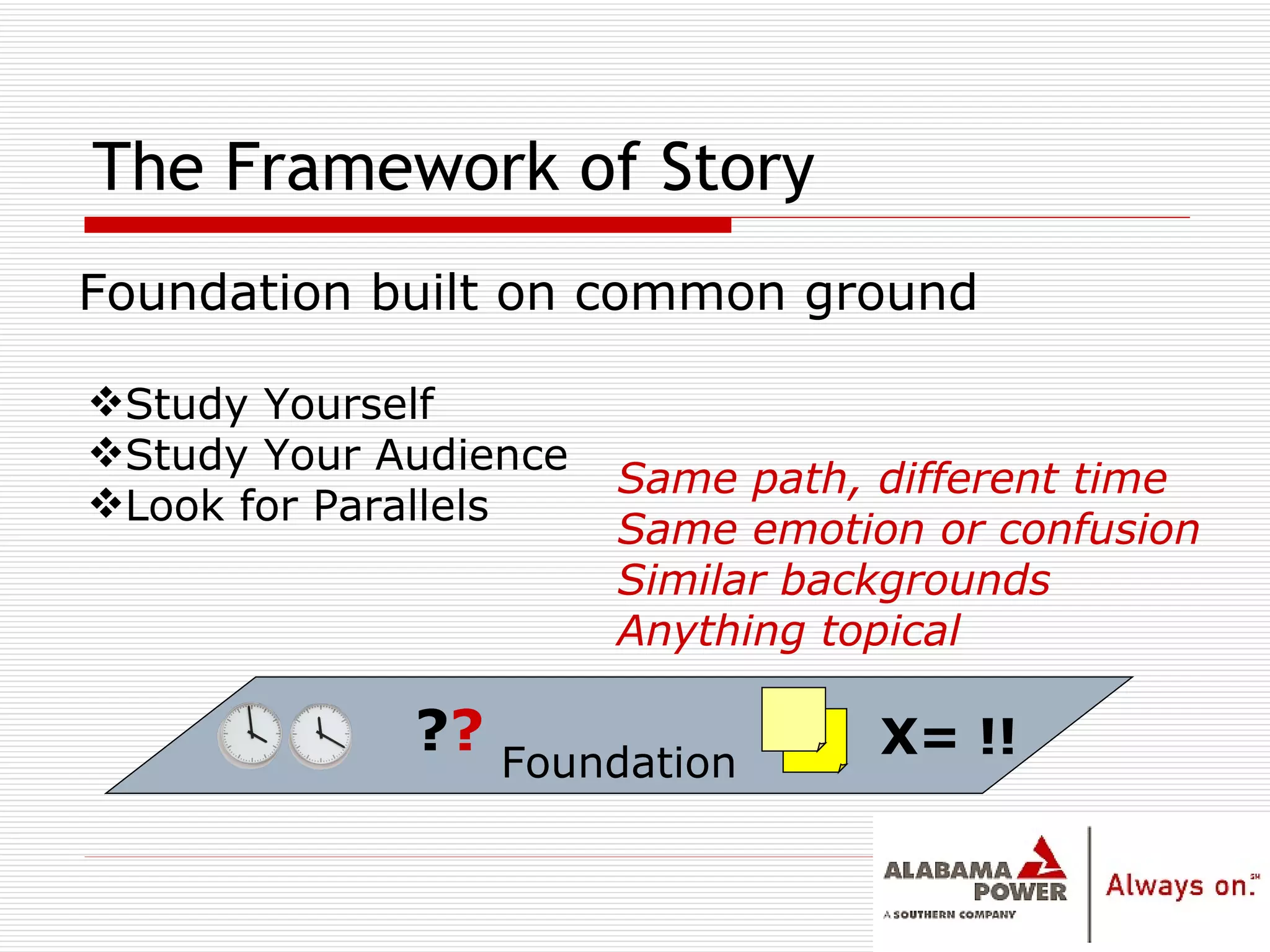 The Framework of Story

Foundation built on common ground

❖Study Yourself
❖Study Your Audience
❖Look for Parallels

Same path, different time
Same emotion or confusion
Similar backgrounds
Anything topical

?? Foundation X= !!

ALABAMA POWER
A SOUTHERN COMPANY
Always on.SM